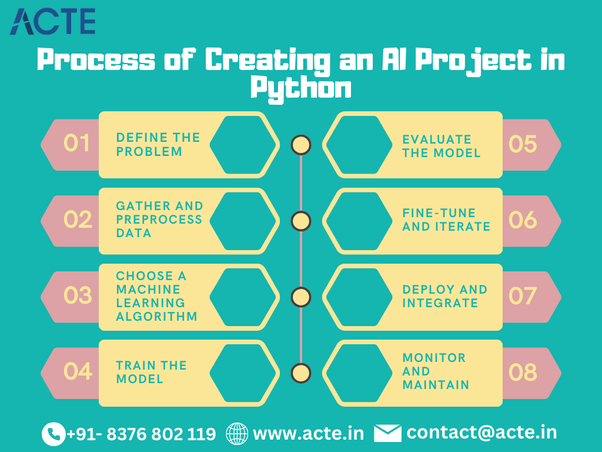 ACTE

Process of Creating an AI Project in Python

01 DEFINE THE PROBLEM

02 GATHER AND PREPROCESS DATA

03 CHOOSE A MACHINE LEARNING ALGORITHM

04 TRAIN THE MODEL

EVALUATE THE MODEL 05

FINE-TUNE AND ITERATE 06

DEPLOY AND INTEGRATE 07

MONITOR AND MAINTAIN 08

+91- 8376 802 119 www.acte.in contact@acte.in